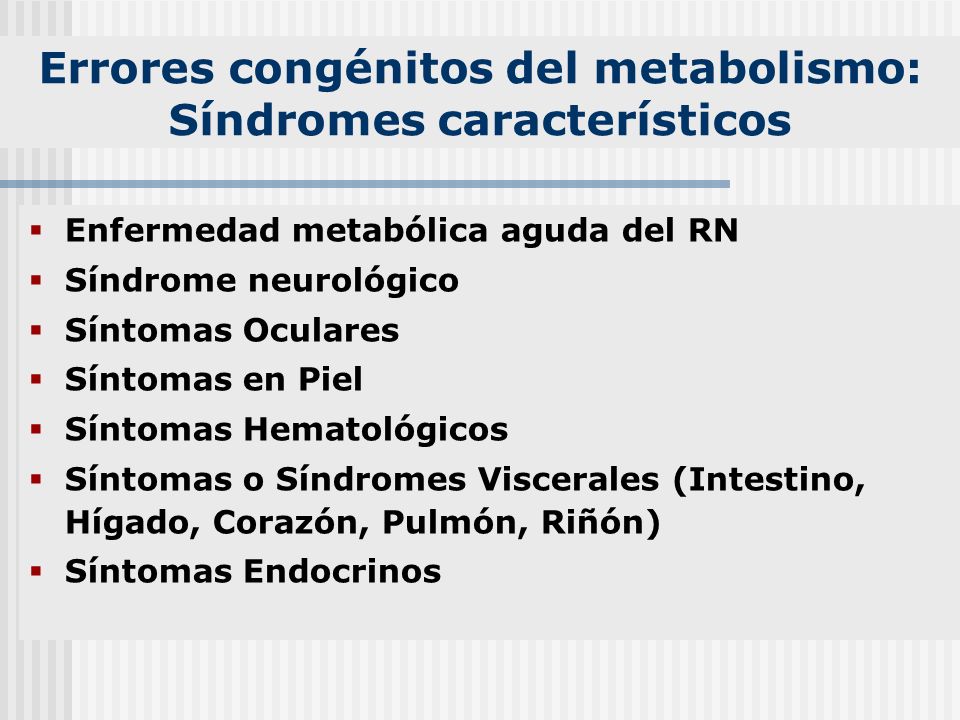 Errores congénitos del metabolismo: Síndromes característicos

- Enfermedad metabólica aguda del RN
- Síndrome neurológico
- Síntomas Oculares
- Síntomas en Piel
- Síntomas Hematológicos
- Síntomas o Síndromes Viscerales (Intestino, Hígado, Corazón, Pulmón, Riñón)
- Síntomas Endocrinos